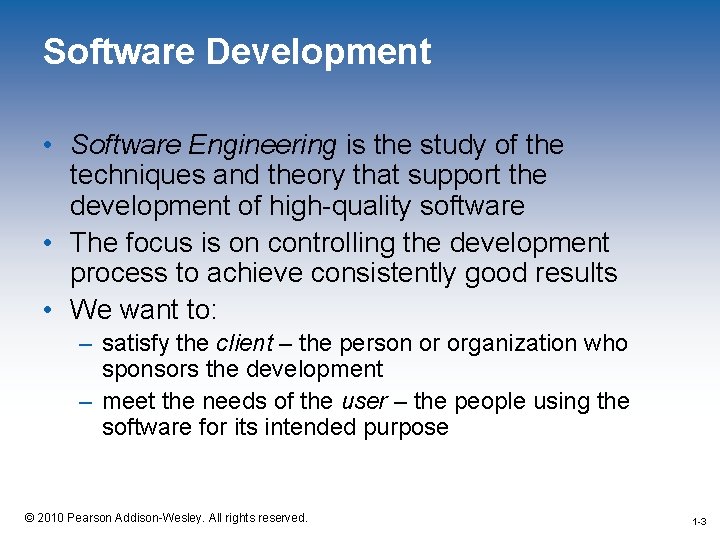 Software Development

• Software Engineering is the study of the techniques and theory that support the development of high-quality software

• The focus is on controlling the development process to achieve consistently good results

• We want to:

– satisfy the client – the person or organization who sponsors the development

– meet the needs of the user – the people using the software for its intended purpose

© 2010 Pearson Addison-Wesley. All rights reserved.

1-3